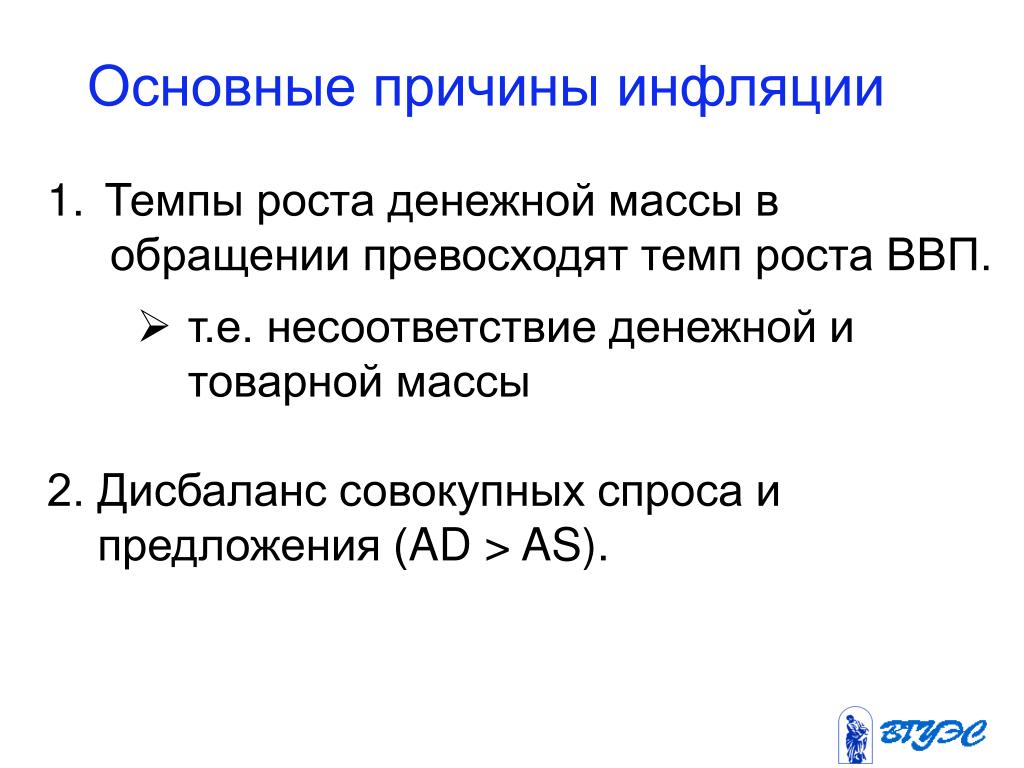 Основные причины инфляции

1. Темпы роста денежной массы в обращении превосходят темп роста ВВП.

➢ т.е. несоответствие денежной и товарной массы

2. Дисбаланс совокупных спроса и предложения (AD > AS).

ВГУЭС